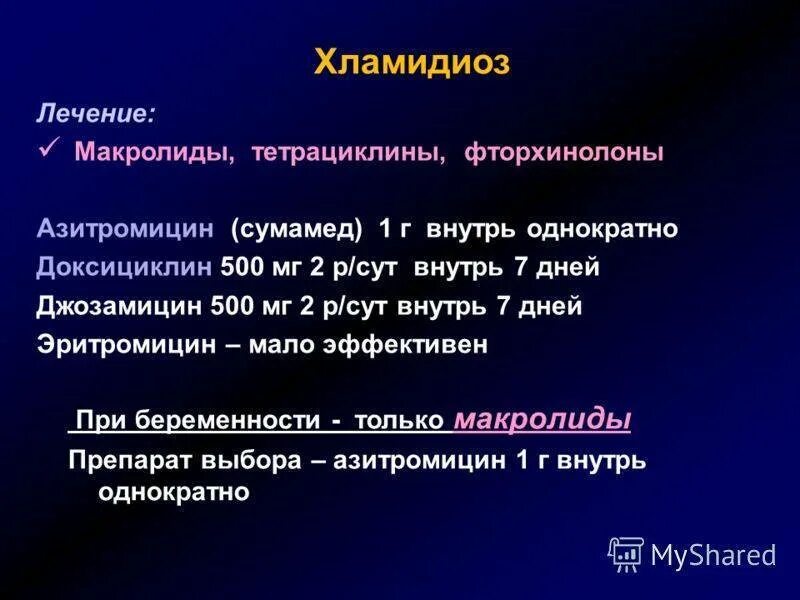 Хламидиоз

Лечение:
✓ Макролиды, тетрациклины, фторхинолоны

Азитромицин (сумамед) 1 г внутрь однократно
Доксициклин 500 мг 2 р/сут внутрь 7 дней
Джозамицин 500 мг 2 р/сут внутрь 7 дней
Эритромицин – мало эффективен

При беременности - только макролиды
Препарат выбора – азитромицин 1 г внутрь однократно

MyShared